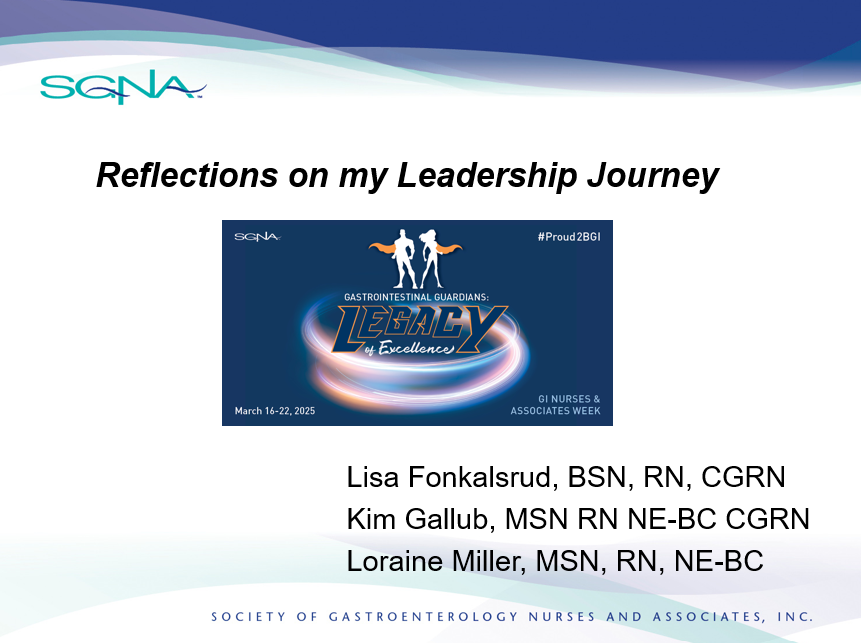 SGNA

Reflections on my Leadership Journey

SGNA

#Proud2BGI

GASTROINTESTINAL GUARDIANS:

LEGACY of Excellence

March 16-22, 2025

GI NURSES & ASSOCIATES WEEK

Lisa Fonkalsrud, BSN, RN, CGRN
Kim Gallub, MSN RN NE-BC CGRN
Loraine Miller, MSN, RN, NE-BC

SOCIETY OF GASTROENTEROLOGY NURSES AND ASSOCIATES, INC.